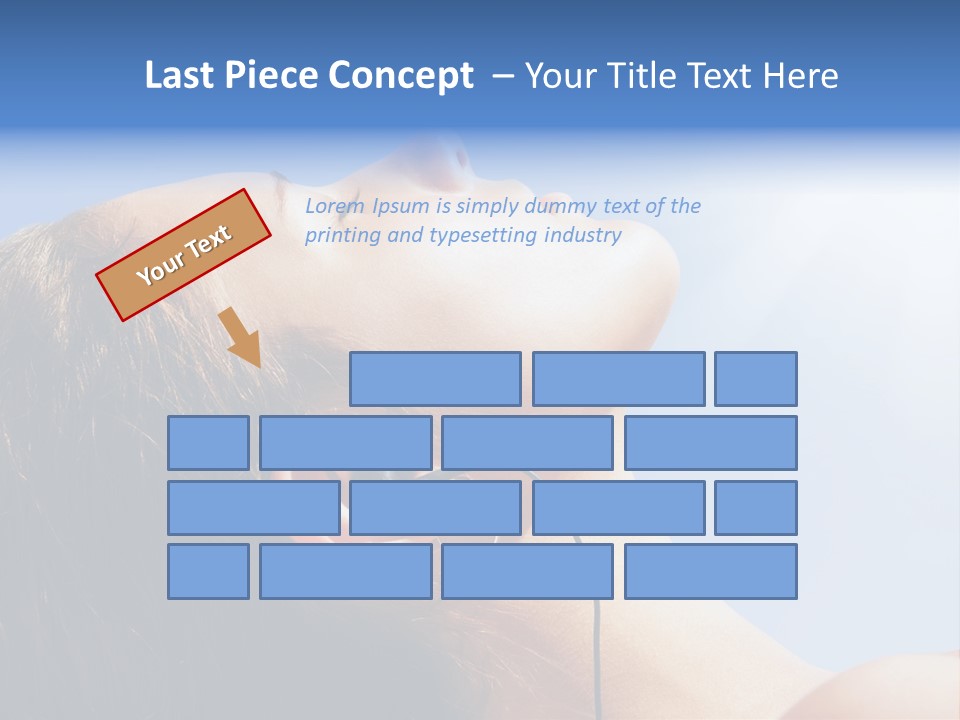 Last Piece Concept – Your Title Text Here

Your Text

Lorem Ipsum is simply dummy text of the printing and typesetting industry